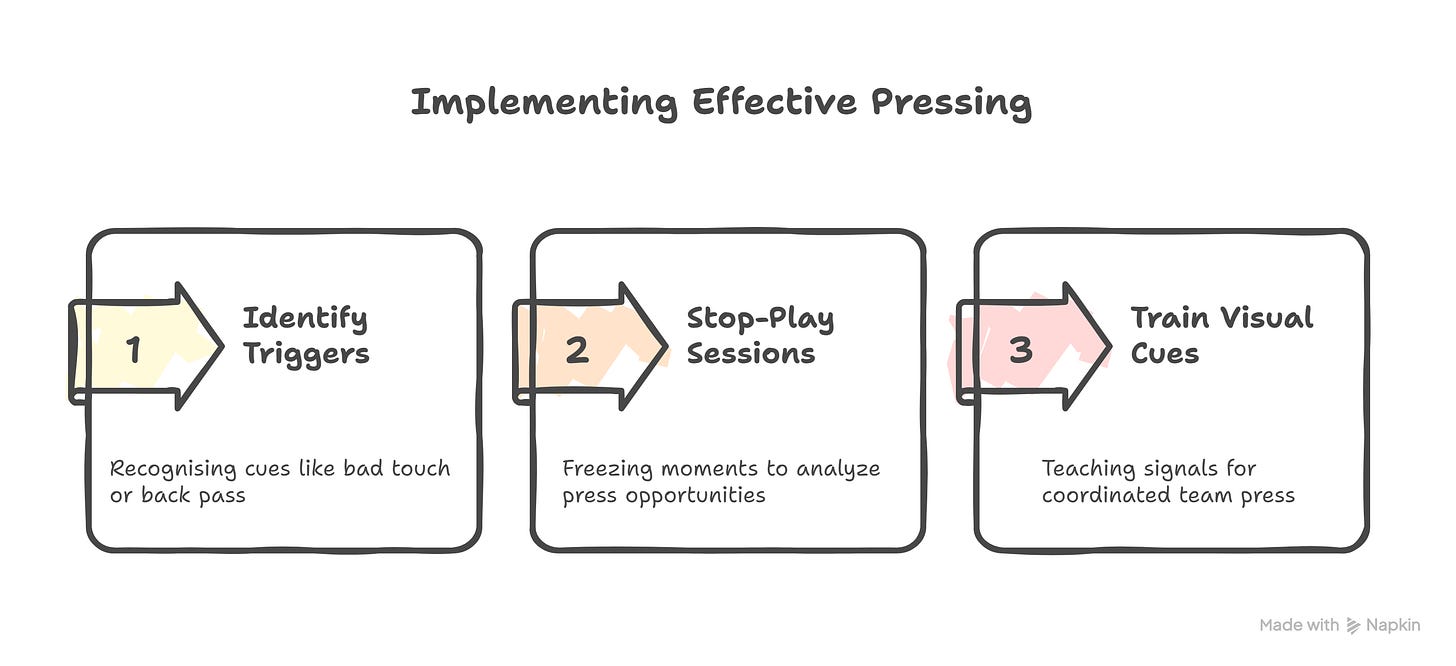 Implementing Effective Pressing

1 Identify Triggers

Recognising cues like bad touch or back pass

2 Stop-Play Sessions

Freezing moments to analyze press opportunities

3 Train Visual Cues

Teaching signals for coordinated team press

Made with Napkin